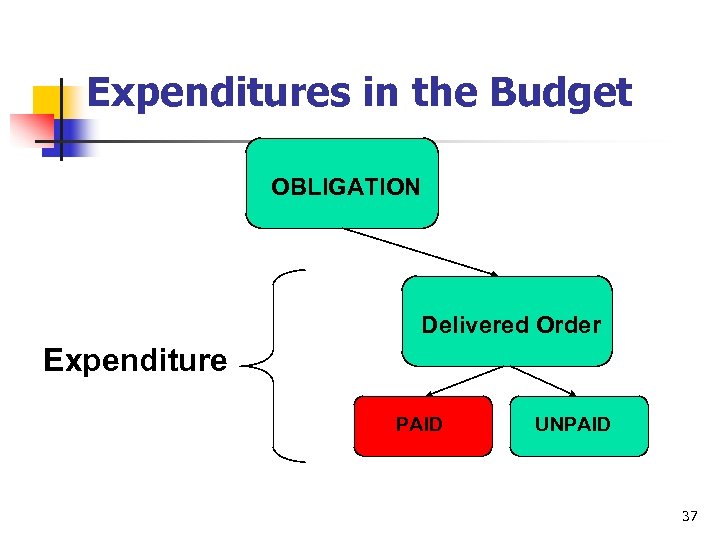 Expenditures in the Budget

OBLIGATION

Expenditure

Delivered Order

PAID

UNPAID

37